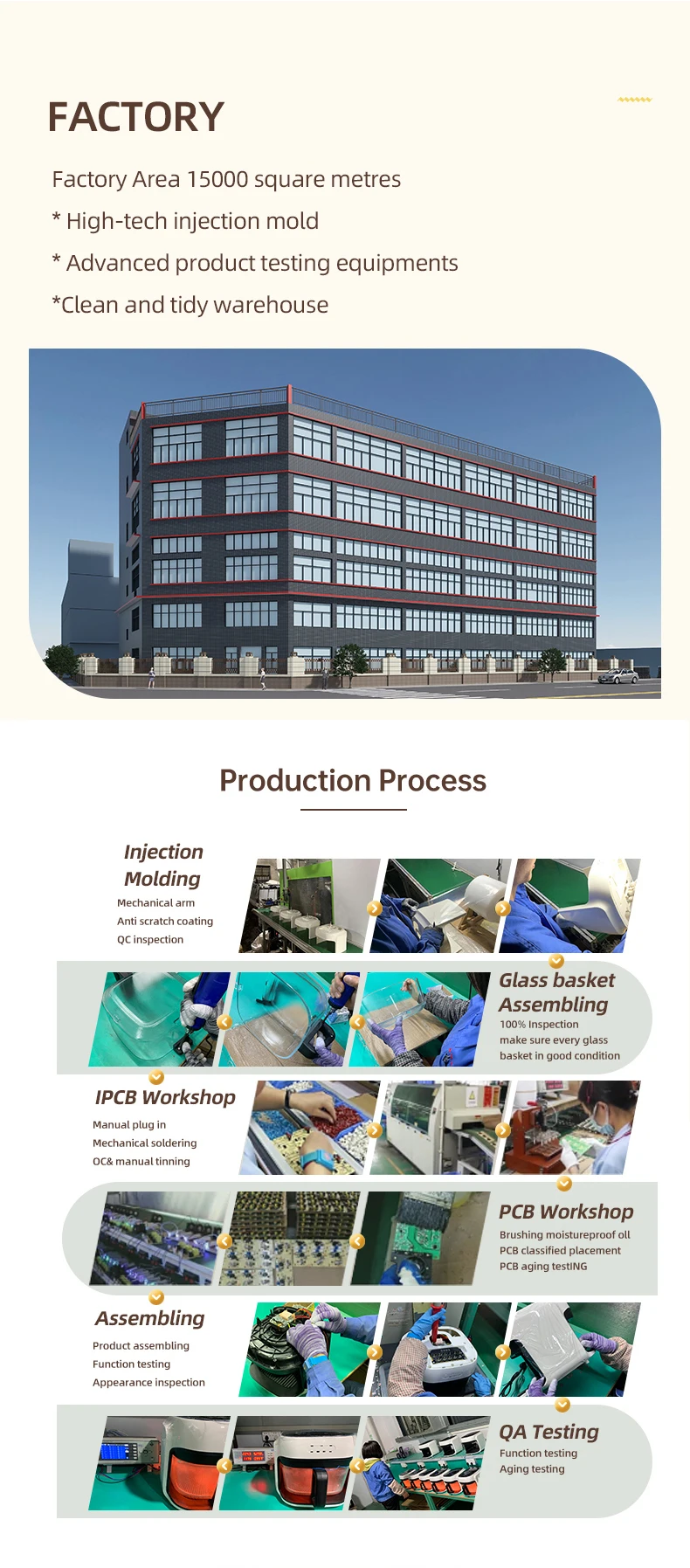 FACTORY

Factory Area 15000 square metres

* High-tech injection mold

* Advanced product testing equipments

*Clean and tidy warehouse

Production Process

Injection Molding

Mechanical arm
Anti scratch coating
QC inspection

Glass basket Assembling

100% Inspection
make sure every glass basket in good condition

IPCB Workshop

Manual plug in
Mechanical soldering
OC& manual tinning

PCB Workshop

Brushing moistureproof oll
PCB classified placement
PCB aging testING

Assembling

Product assembling
Function testing
Appearance inspection

QA Testing

Function testing
Aging testing